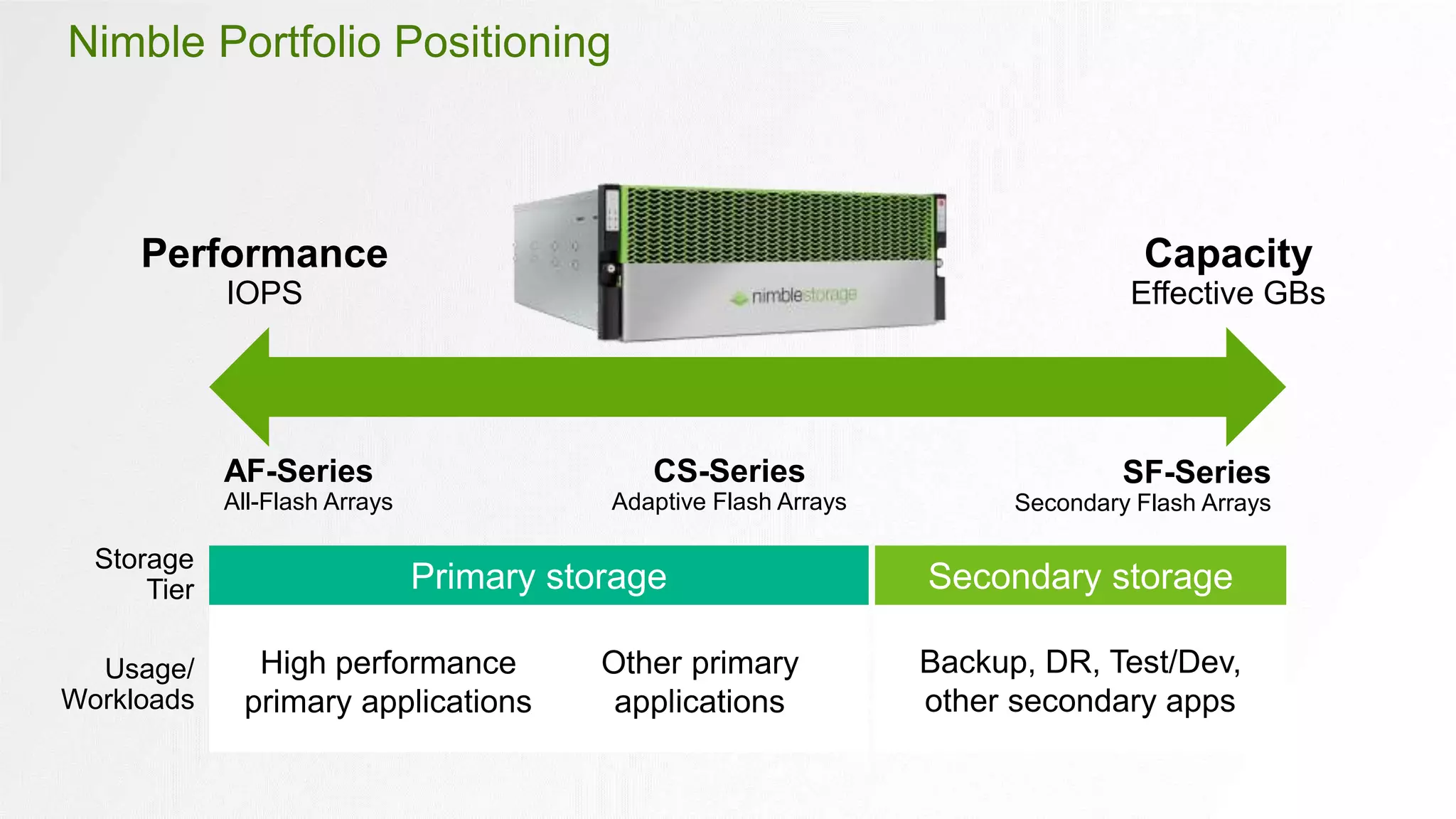 Nimble Portfolio Positioning

Performance
IOPS

nimblestorage

Capacity
Effective GBs

AF-Series
All-Flash Arrays

CS-Series
Adaptive Flash Arrays

SF-Series
Secondary Flash Arrays

Storage Tier

Primary storage

Secondary storage

Usage/ Workloads

High performance primary applications

Other primary applications

Backup, DR, Test/Dev, other secondary apps